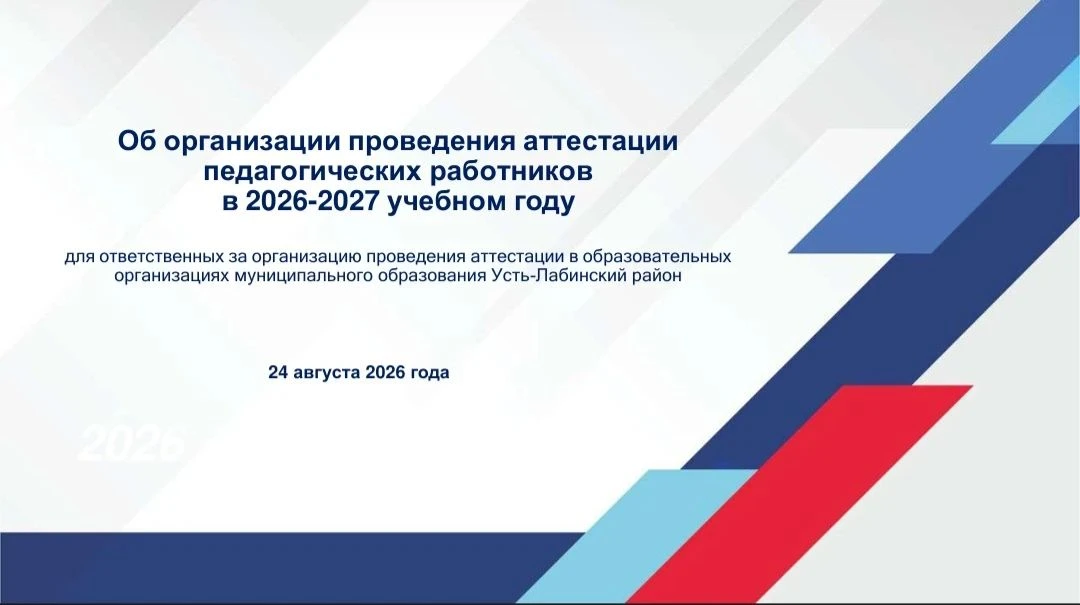 Об организации проведения аттестации педагогических работников в 2026-2027 учебном году

для ответственных за организацию проведения аттестации в образовательных организациях муниципального образования Усть-Лабинский район

24 августа 2026 года

2026